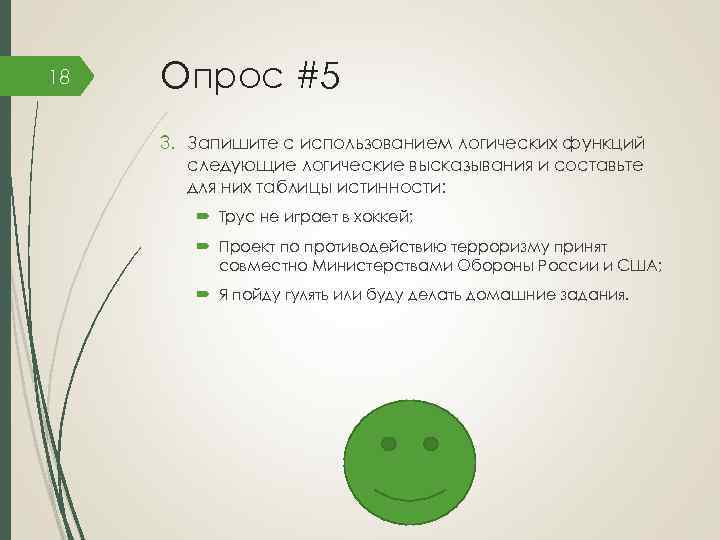 18

Опрос #5

3. Запишите с использованием логических функций следующие логические высказывания и составьте для них таблицы истинности:

Трус не играет в хоккей;

Проект по противодействию терроризму принят совместно Министерствами Обороны России и США;

Я пойду гулять или буду делать домашние задания.